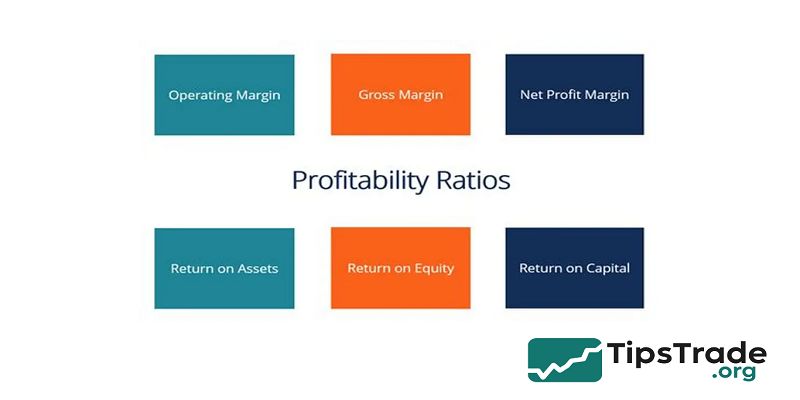 Operating Margin

Gross Margin

Net Profit Margin

Profitability Ratios

Return on Assets

Return on Equity

Return on Capital

TipsTrade .org